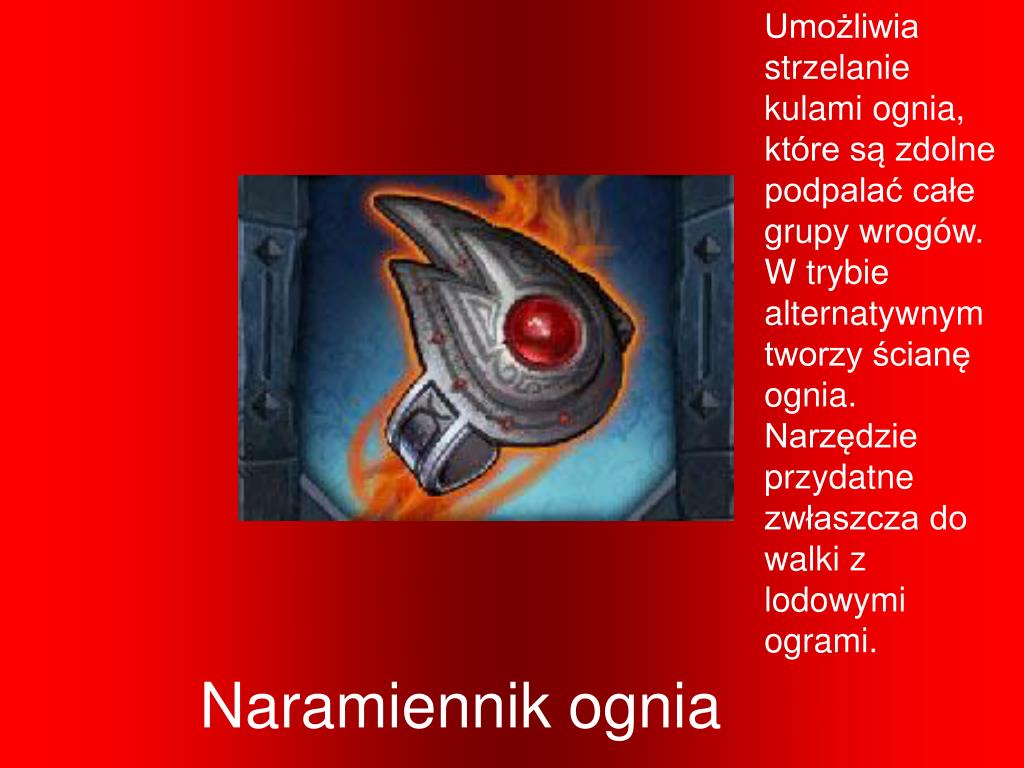 Umożliwia strzelanie kulami ognia, które są zdolne podpalać całe grupy wrogów. W trybie alternatywnym tworzy ścianę ognia. Narzędzie przydatne zwłaszcza do walki z lodowymi ogrami.

Naramiennik ognia